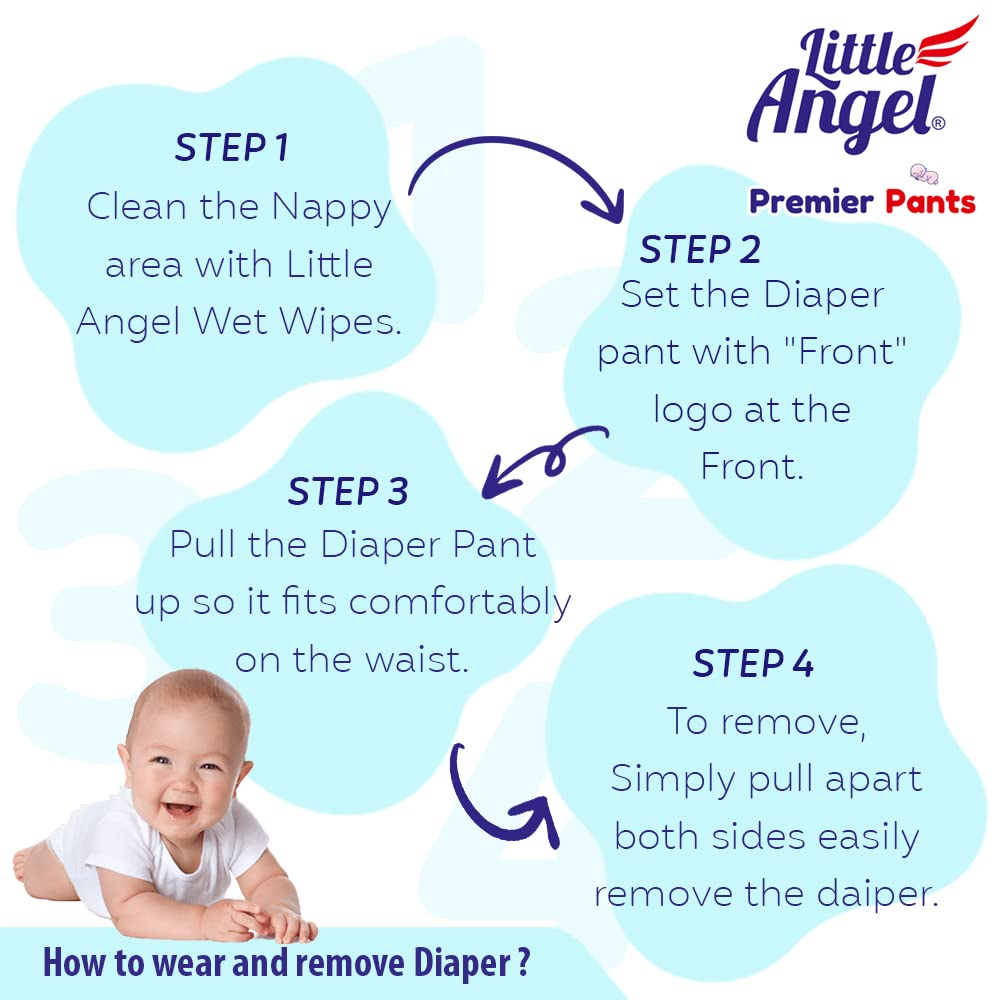 Little Angel®

Premier Pants

STEP 1
Clean the Nappy area with Little Angel Wet Wipes.

STEP 2
Set the Diaper pant with "Front" logo at the Front.

STEP 3
Pull the Diaper Pant up so it fits comfortably on the waist.

STEP 4
To remove, Simply pull apart both sides easily remove the daiper.

How to wear and remove Diaper ?